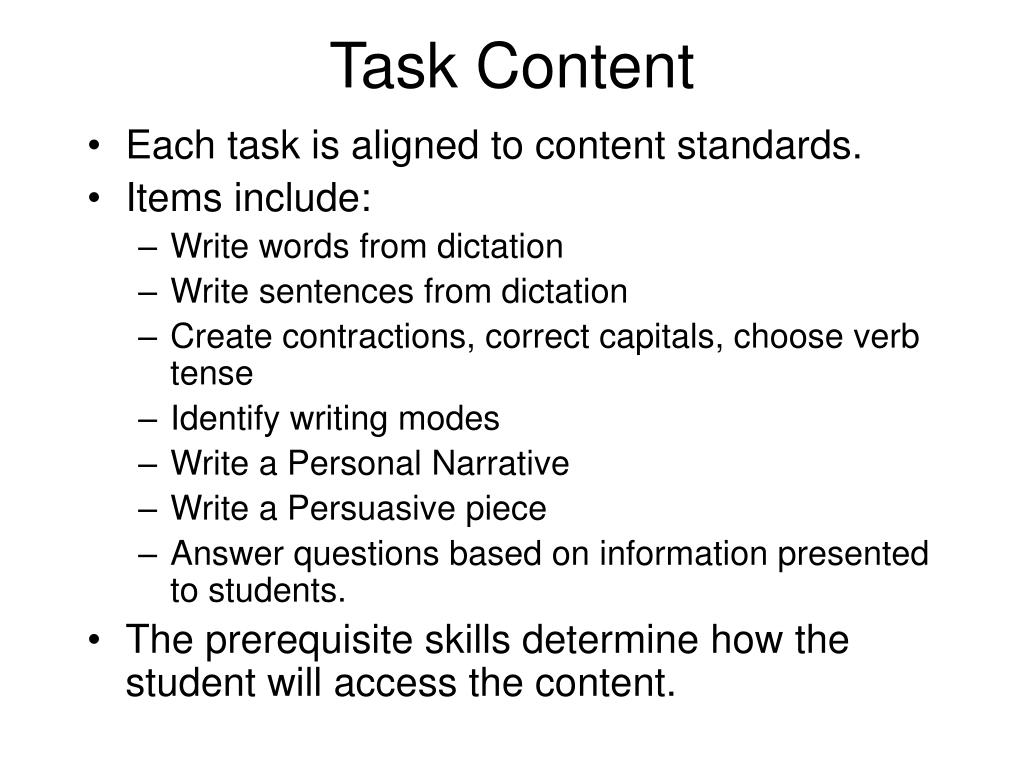 Task Content

• Each task is aligned to content standards.
• Items include:
– Write words from dictation
– Write sentences from dictation
– Create contractions, correct capitals, choose verb tense
– Identify writing modes
– Write a Personal Narrative
– Write a Persuasive piece
– Answer questions based on information presented to students.
• The prerequisite skills determine how the student will access the content.